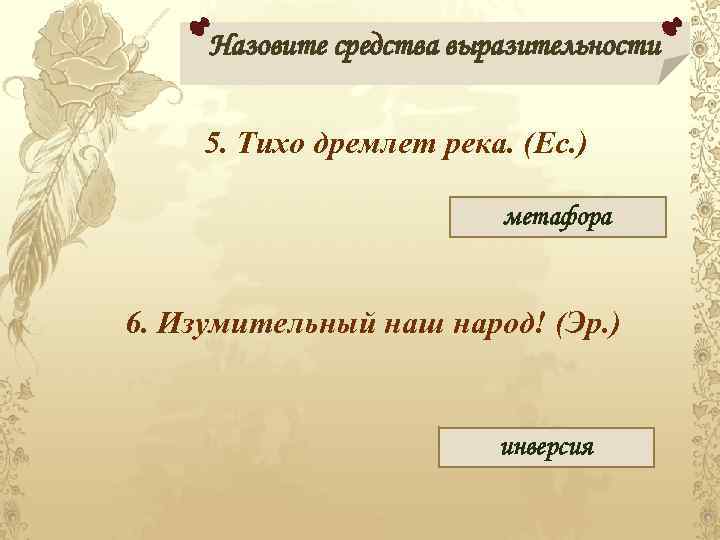 Назовите средства выразительности

5. Тихо дремлет река. (Ес.)

метафора

6. Изумительный наш народ! (Эр.)

инверсия